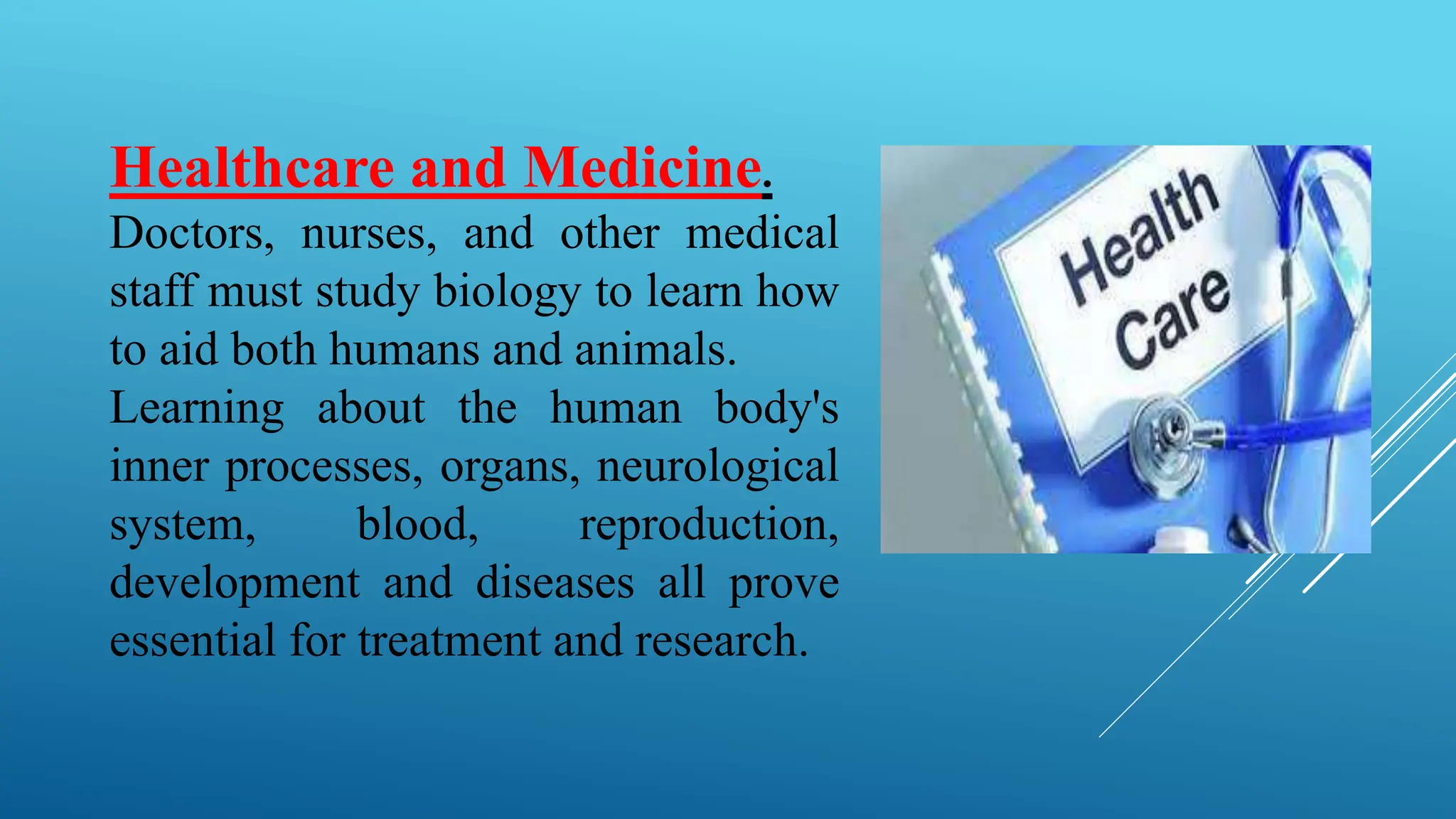 Healthcare and Medicine.
Doctors, nurses, and other medical staff must study biology to learn how to aid both humans and animals.
Learning about the human body's inner processes, organs, neurological system, blood, reproduction, development and diseases all prove essential for treatment and research.

Health Care